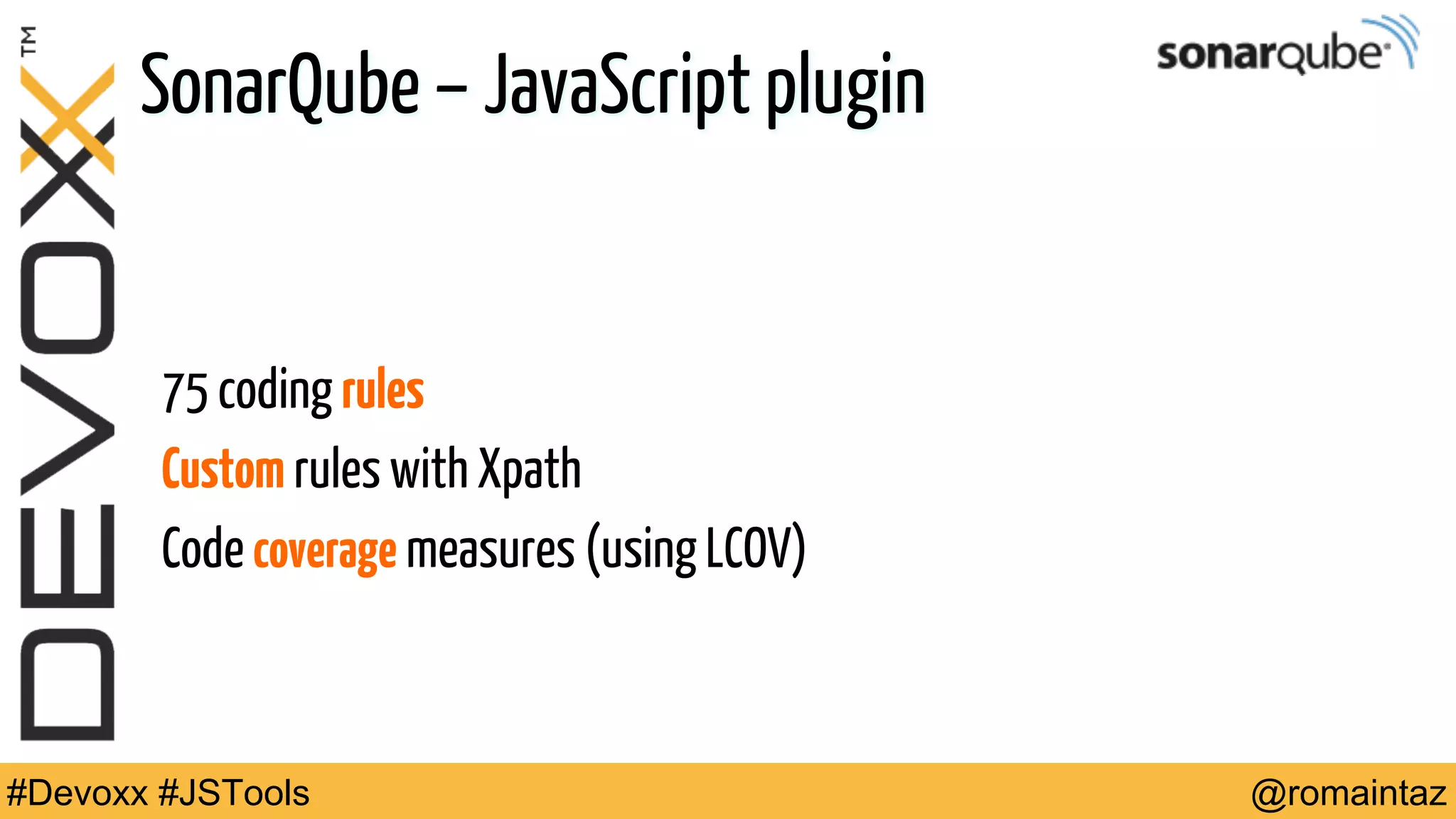 DEVOXX™

SonarQube – JavaScript plugin

sonarqube

75 coding rules

Custom rules with Xpath

Code coverage measures (using LCOV)

#Devoxx #JSTools

@romaintaz